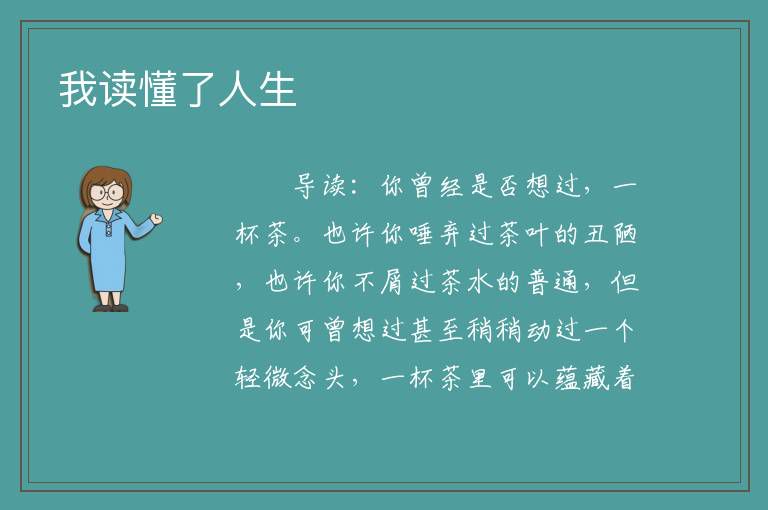 我读懂了人生

导读：你曾经是否想过，一杯茶。也许你唾弃过茶叶的丑陋，也许你不屑过茶水的普通，但是你可曾想过甚至稍稍动过一个轻微念头，一杯茶里可以蕴藏着